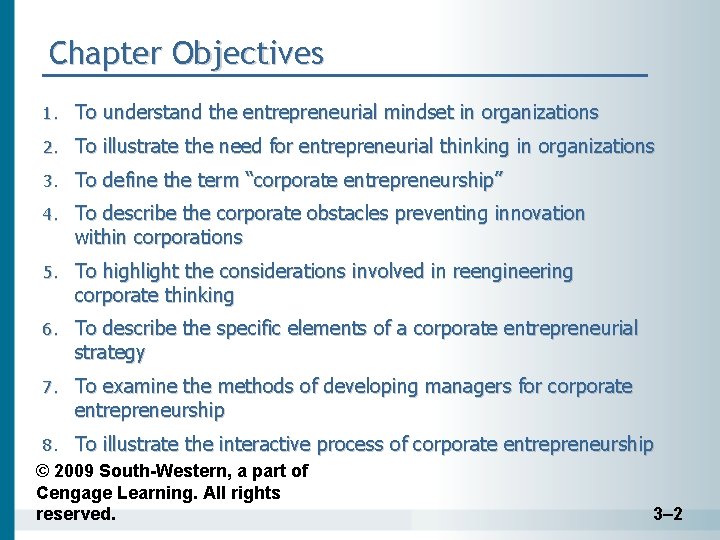 Chapter Objectives

1. To understand the entrepreneurial mindset in organizations
2. To illustrate the need for entrepreneurial thinking in organizations
3. To define the term “corporate entrepreneurship”
4. To describe the corporate obstacles preventing innovation within corporations
5. To highlight the considerations involved in reengineering corporate thinking
6. To describe the specific elements of a corporate entrepreneurial strategy
7. To examine the methods of developing managers for corporate entrepreneurship
8. To illustrate the interactive process of corporate entrepreneurship

© 2009 South-Western, a part of Cengage Learning. All rights reserved.

3–2